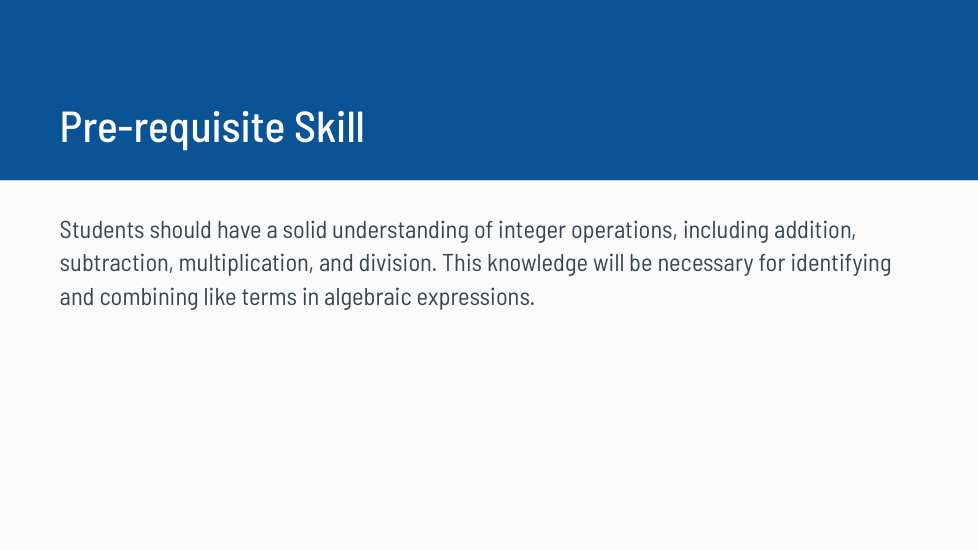 Pre-requisite Skill

Students should have a solid understanding of integer operations, including addition, subtraction, multiplication, and division. This knowledge will be necessary for identifying and combining like terms in algebraic expressions.